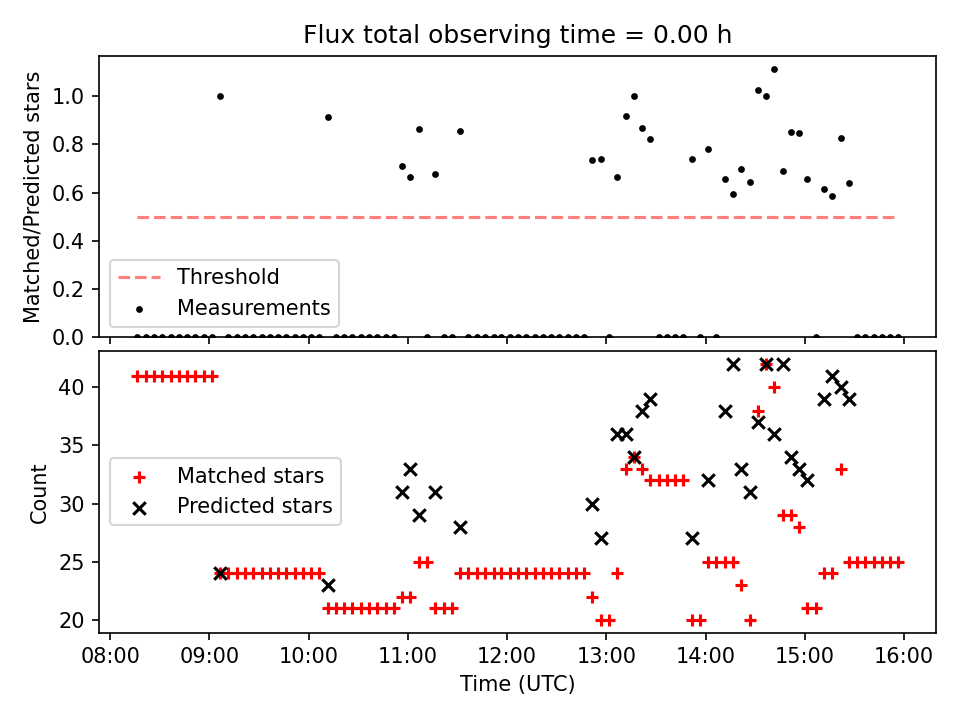 Flux total observing time = 0.00 h

Matched/Predicted stars

1.0
0.8
0.6
0.4
0.2
0.0

Threshold
Measurements

Count

40
35
30
25
20

Matched stars
Predicted stars

08:00
09:00
10:00
11:00
12:00
13:00
14:00
15:00
16:00

Time (UTC)